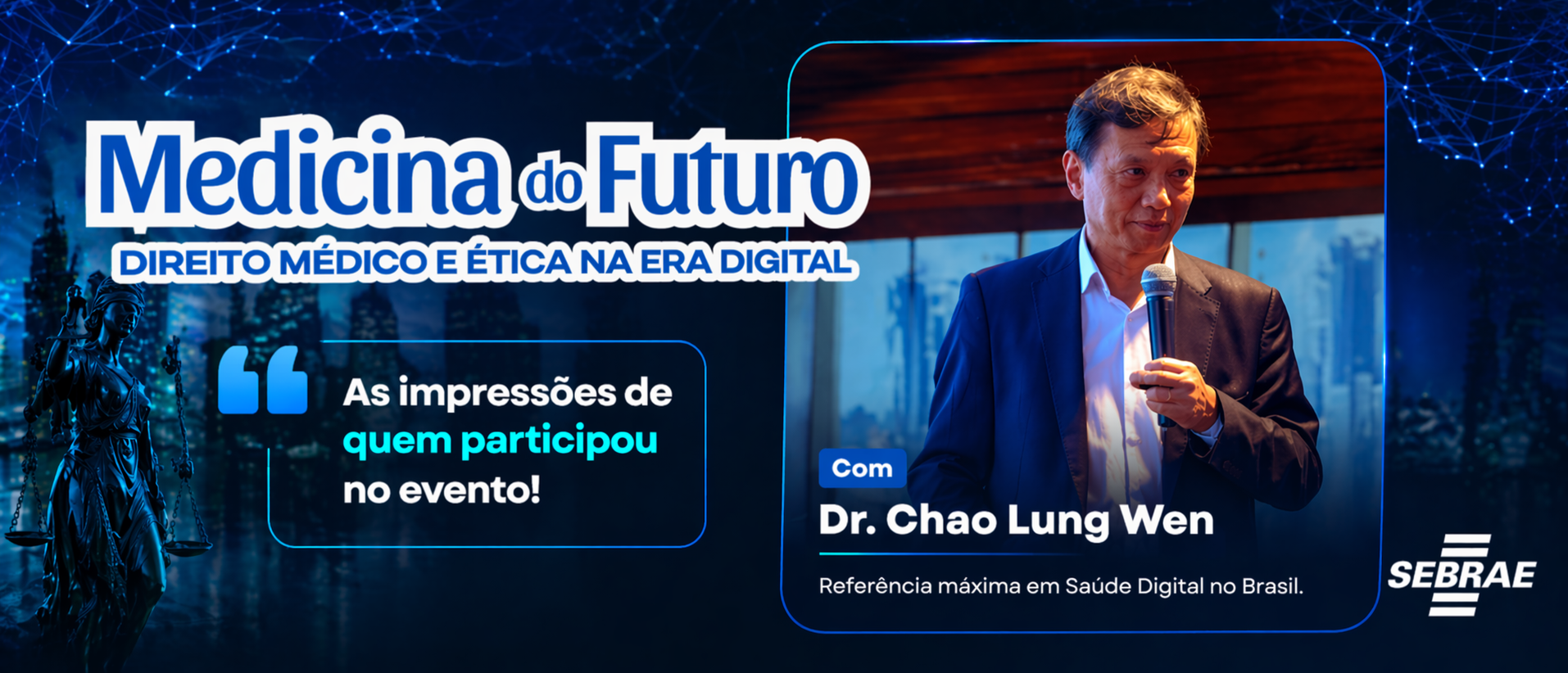 Medicina do Futuro
DIREITO MÉDICO E ÉTICA NA ERA DIGITAL

As impressões de quem participou no evento!

Com
Dr. Chao Lung Wen
Referência máxima em Saúde Digital no Brasil.

SEBRAE